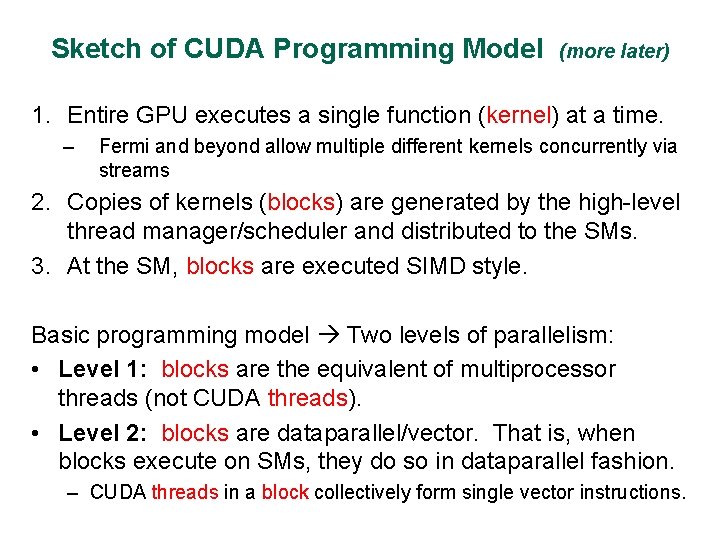 Sketch of CUDA Programming Model (more later)

1. Entire GPU executes a single function (kernel) at a time.
– Fermi and beyond allow multiple different kernels concurrently via streams
2. Copies of kernels (blocks) are generated by the high-level thread manager/scheduler and distributed to the SMs.
3. At the SM, blocks are executed SIMD style.

Basic programming model → Two levels of parallelism:
• Level 1: blocks are the equivalent of multiprocessor threads (not CUDA threads).
• Level 2: blocks are dataparallel/vector. That is, when blocks execute on SMs, they do so in dataparallel fashion.
– CUDA threads in a block collectively form single vector instructions.